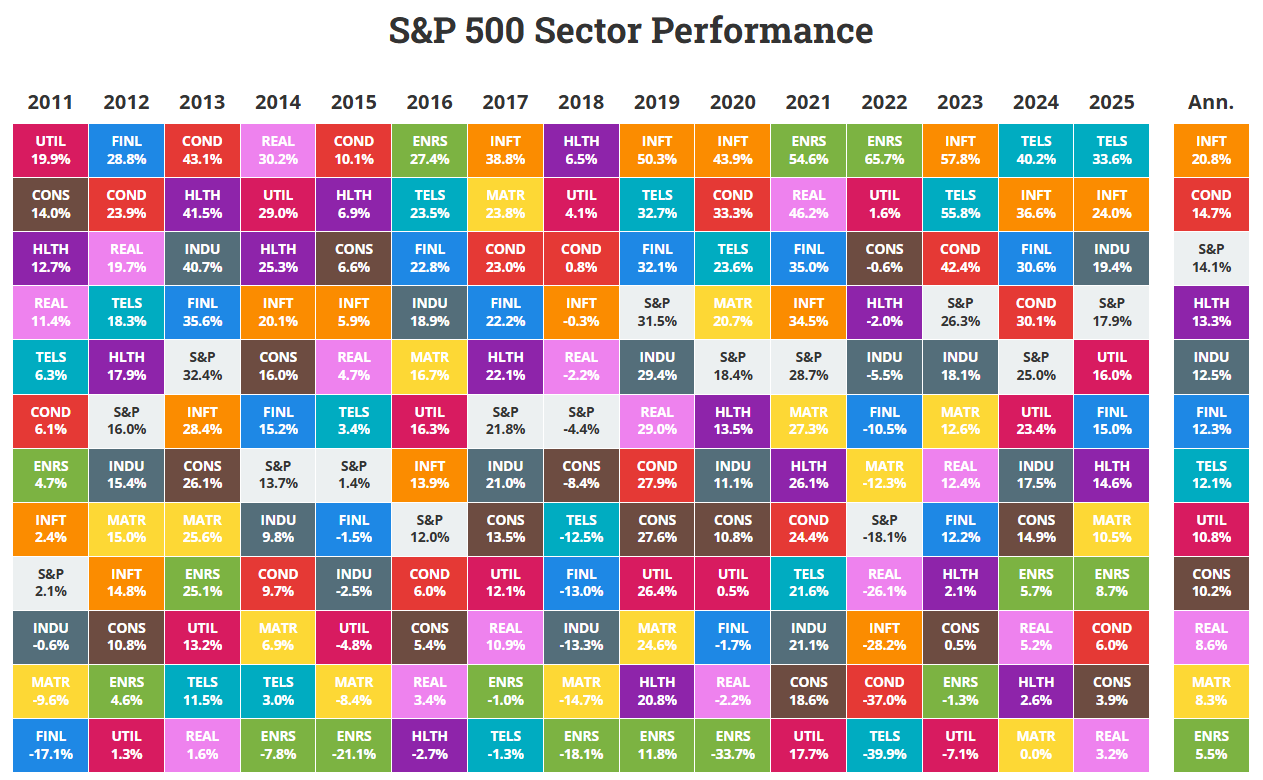 S&P 500 Sector Performance

| 2011 | 2012 | 2013 | 2014 | 2015 | 2016 | 2017 | 2018 | 2019 | 2020 | 2021 | 2022 | 2023 | 2024 | 2025 | Ann. |
|---|---|---|---|---|---|---|---|---|---|---|---|---|---|---|---|
| UTIL 19.9% | FINL 28.8% | COND 43.1% | REAL 30.2% | COND 10.1% | ENRS 27.4% | INFT 38.8% | HLTH 6.5% | INFT 50.3% | INFT 43.9% | ENRS 54.6% | ENRS 65.7% | INFT 57.8% | TELS 40.2% | TELS 33.6% | INFT 20.8% |
| CONS 14.0% | COND 23.9% | HLTH 41.5% | UTIL 29.0% | HLTH 6.9% | TELS 23.5% | MATR 23.8% | UTIL 4.1% | TELS 32.7% | COND 33.3% | REAL 46.2% | UTIL 1.6% | TELS 55.8% | INFT 36.6% | INFT 24.0% | COND 14.7% |
| HLTH 12.7% | REAL 19.7% | INDU 40.7% | HLTH 25.3% | CONS 6.6% | FINL 22.8% | COND 23.0% | COND 0.8% | FINL 32.1% | TELS 23.6% | FINL 35.0% | CONS -0.6% | COND 42.4% | FINL 30.6% | INDU 19.4% | S&P 14.1% |
| REAL 11.4% | TELS 18.3% | FINL 35.6% | INFT 20.1% | INFT 5.9% | INDU 18.9% | FINL 22.2% | INFT -0.3% | S&P 31.5% | MATR 20.7% | INFT 34.5% | HLTH -2.0% | S&P 26.3% | COND 30.1% | S&P 17.9% | HLTH 13.3% |
| TELS 6.3% | HLTH 17.9% | S&P 32.4% | CONS 16.0% | REAL 4.7% | MATR 16.7% | HLTH 22.1% | REAL -2.2% | INDU 29.4% | S&P 18.4% | S&P 28.7% | INDU -5.5% | INDU 18.1% | S&P 25.0% | UTIL 16.0% | INDU 12.5% |
| COND 6.1% | S&P 16.0% | INFT 28.4% | FINL 15.2% | TELS 3.4% | UTIL 16.3% | S&P 21.8% | S&P -4.4% | REAL 29.0% | HLTH 13.5% | MATR 27.3% | FINL -10.5% | MATR 12.6% | UTIL 23.4% | FINL 15.0% | FINL 12.3% |
| ENRS 4.7% | INDU 15.4% | CONS 26.1% | S&P 13.7% | S&P 1.4% | INFT 13.9% | INDU 21.0% | CONS -8.4% | COND 27.9% | INDU 11.1% | HLTH 26.1% | MATR -12.3% | REAL 12.4% | INDU 17.5% | HLTH 14.6% | TELS 12.1% |
| INFT 2.4% | MATR 15.0% | MATR 25.6% | INDU 9.8% | FINL -1.5% | S&P 12.0% | CONS 13.5% | TELS -12.5% | CONS 27.6% | CONS 10.8% | COND 24.4% | S&P -18.1% | FINL 12.2% | CONS 14.9% | MATR 10.5% | UTIL 10.8% |
| S&P 2.1% | INFT 14.8% | ENRS 25.1% | COND 9.7% | INDU -2.5% | COND 6.0% | UTIL 12.1% | FINL -13.0% | UTIL 26.4% | UTIL 0.5% | TELS 21.6% | REAL -26.1% | HLTH 2.1% | ENRS 5.7% | ENRS 8.7% | CONS 10.2% |
| INDU -0.6% | CONS 10.8% | UTIL 13.2% | MATR 6.9% | UTIL -4.8% | CONS 5.4% | REAL 10.9% | INDU -13.3% | MATR 24.6% | FINL -1.7% | INDU 21.1% | INFT -28.2% | CONS 0.5% | REAL 5.2% | COND 6.0% | REAL 8.6% |
| MATR -9.6% | ENRS 4.6% | TELS 11.5% | TELS 3.0% | MATR -8.4% | REAL 3.4% | ENRS -1.0% | MATR -14.7% | HLTH 20.8% | REAL -2.2% | CONS 18.6% | COND -37.0% | ENRS -1.3% | HLTH 2.6% | CONS 3.9% | MATR 8.3% |
| FINL -17.1% | UTIL 1.3% | REAL 1.6% | ENRS -7.8% | ENRS -21.1% | HLTH -2.7% | TELS -1.3% | ENRS -18.1% | ENRS 11.8% | ENRS -33.7% | UTIL 17.7% | TELS -39.9% | UTIL -7.1% | MATR 0.0% | REAL 3.2% | ENRS 5.5% |